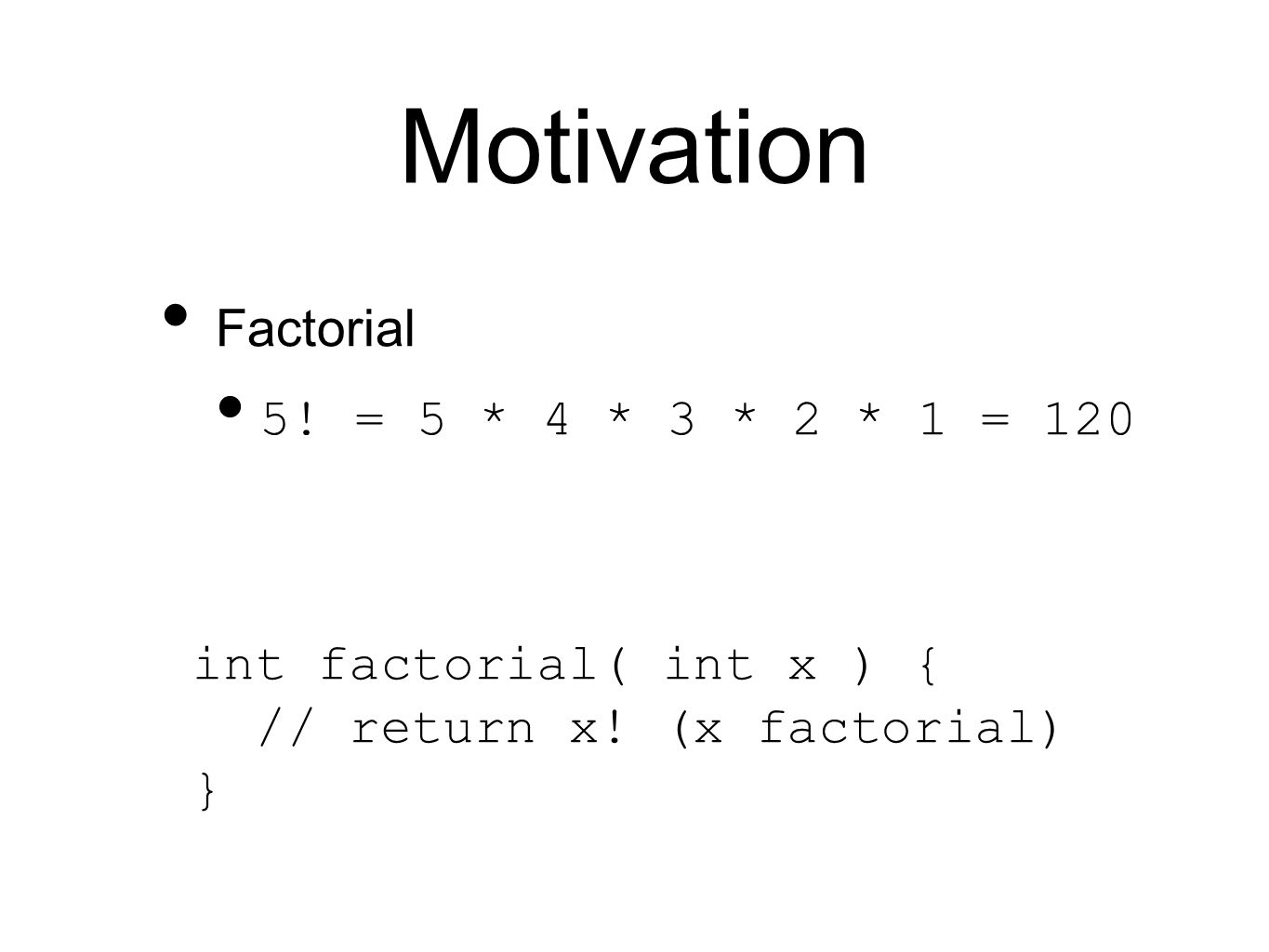 Motivation

• Factorial

• 5! = 5 * 4 * 3 * 2 * 1 = 120

int factorial( int x ) {
  // return x! (x factorial)
}